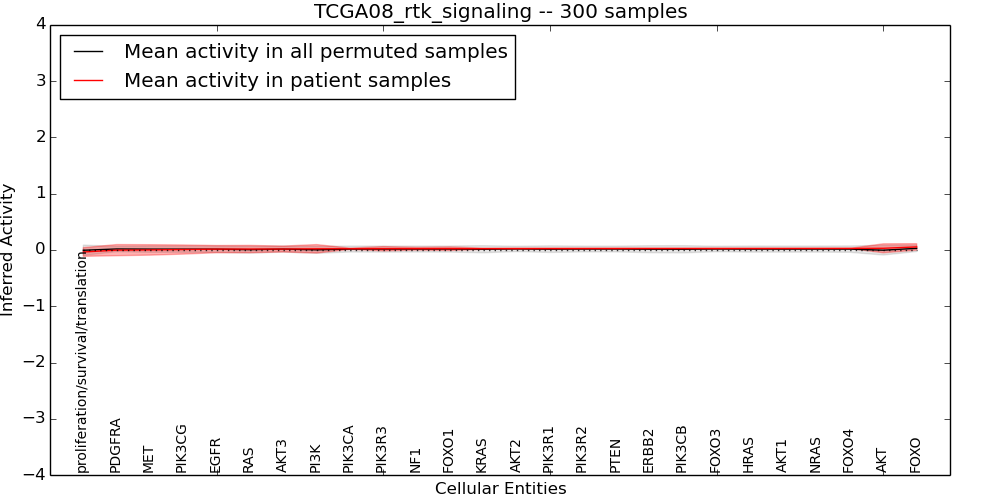 TCGA08_rtk_signaling -- 300 samples

Mean activity in all permuted samples
Mean activity in patient samples

Inferred Activity

4
3
2
1
0
−1
−2
−3
−4

proliferation/survival/translation
PDGFRA
MET
PIK3CG
EGFR
RAS
AKT3
PI3K
PIK3CA
PIK3R3
NF1
FOXO1
KRAS
AKT2
PIK3R1
PIK3R2
PTEN
ERBB2
PIK3CB
FOXO3
HRAS
AKT1
NRAS
FOXO4
AKT
FOXO

Cellular Entities